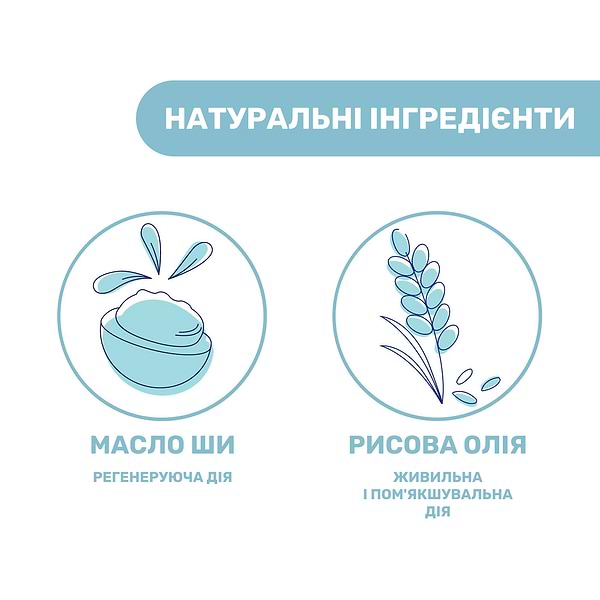 НАТУРАЛЬНІ ІНГРЕДІЄНТИ

МАСЛО ШИ

РЕГЕНЕРУЮЧА ДІЯ

РИСОВА ОЛІЯ

ЖИВИЛЬНА
І ПОМ'ЯКШУВАЛЬНА
ДІЯ